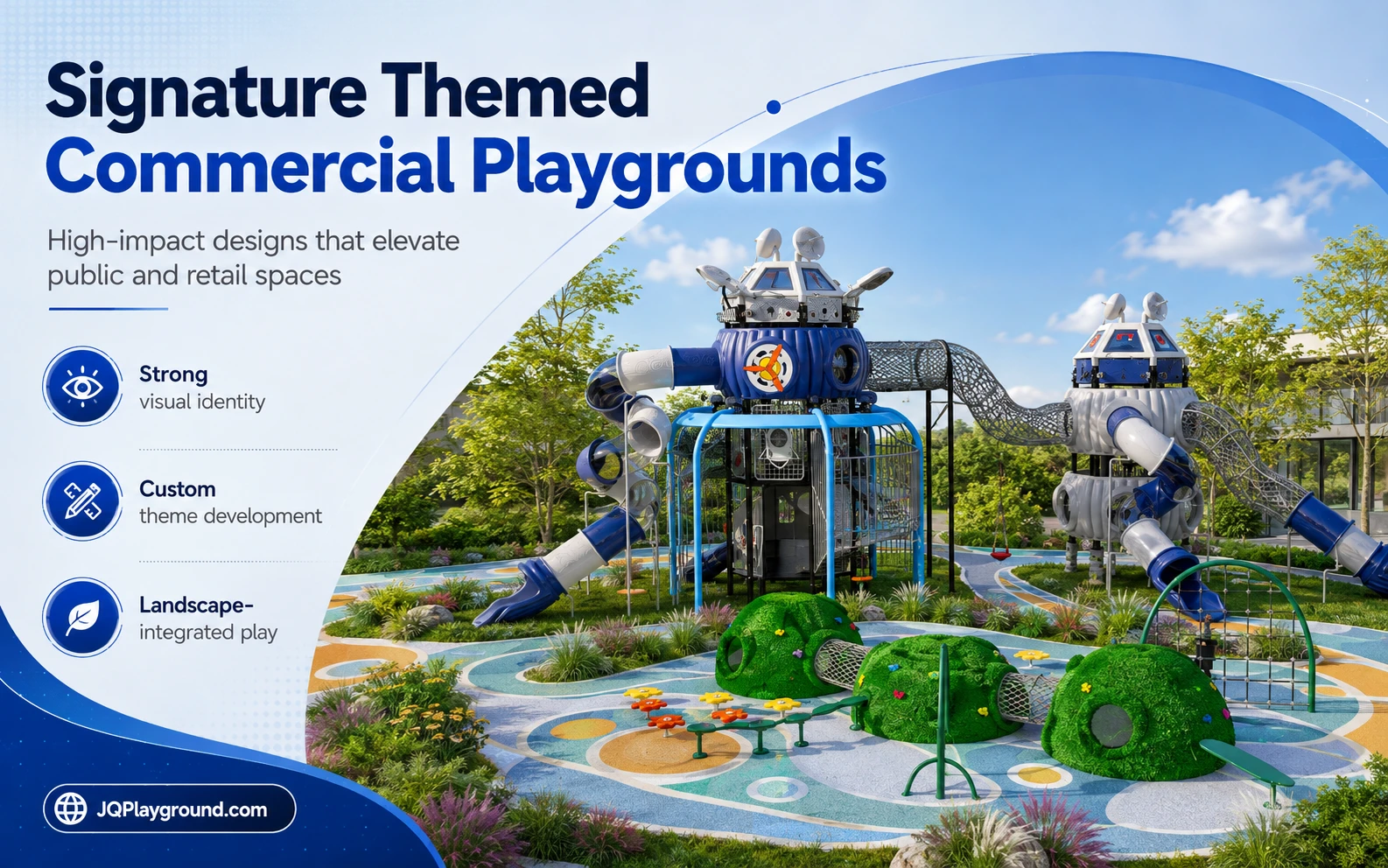 Signature Themed
Commercial Playgrounds

High-impact designs that elevate public and retail spaces

Strong
visual identity

Custom
theme development

Landscape-
integrated play

JQPlayground.com